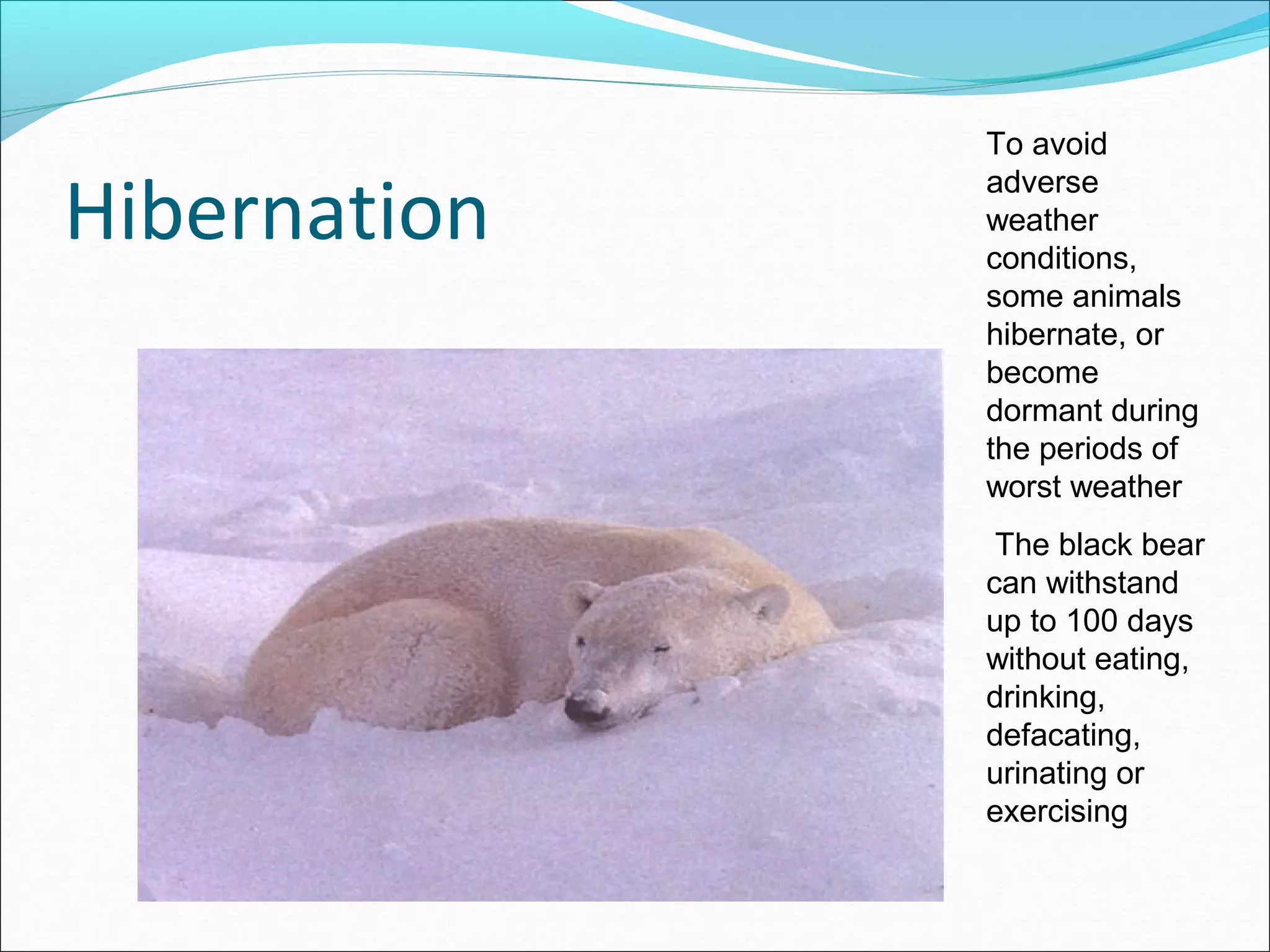 Hibernation

To avoid adverse weather conditions, some animals hibernate, or become dormant during the periods of worst weather

The black bear can withstand up to 100 days without eating, drinking, defacating, urinating or exercising